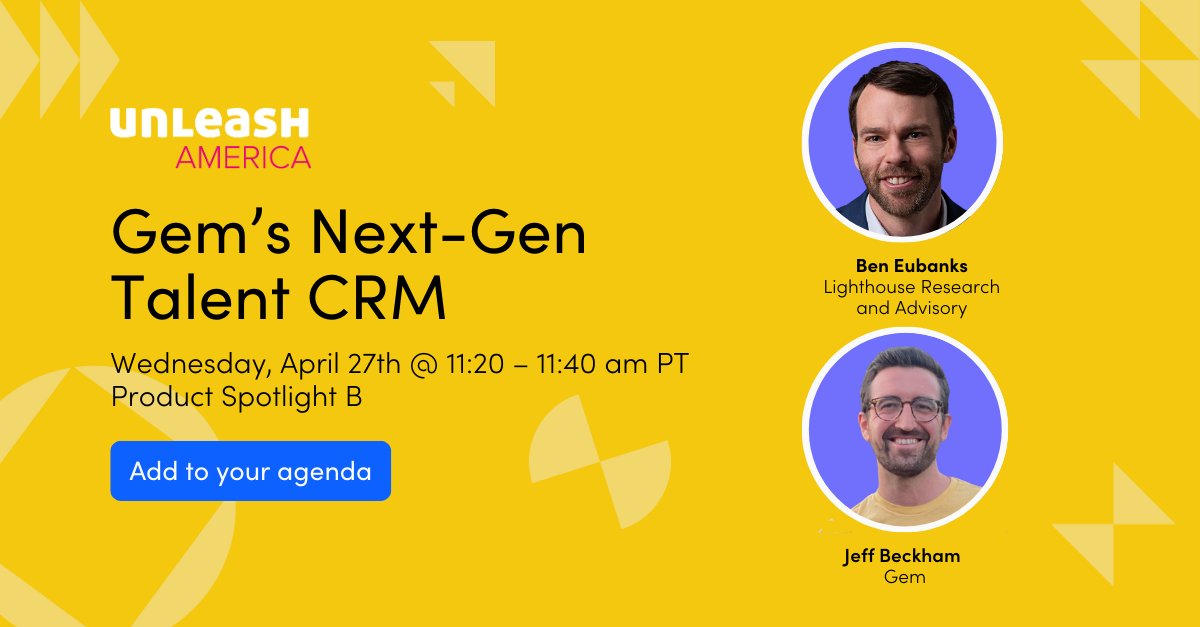 UNLEASH
AMERICA

Gem's Next-Gen Talent CRM

Wednesday, April 27th @ 11:20 – 11:40 am PT
Product Spotlight B

Add to your agenda

Ben Eubanks
Lighthouse Research and Advisory

Jeff Beckham
Gem